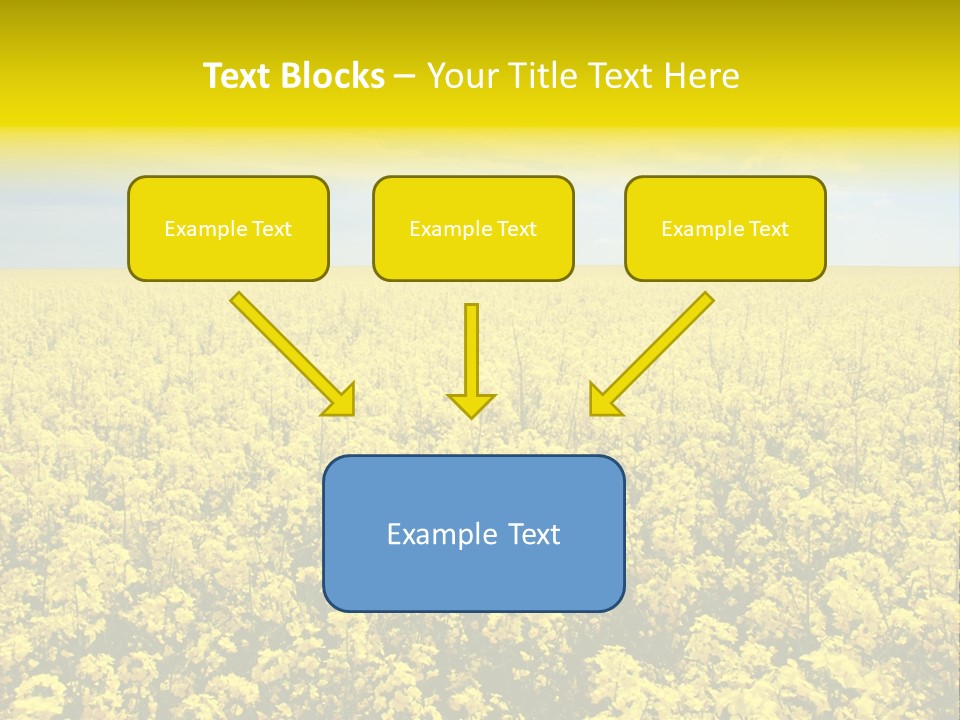 Text Blocks – Your Title Text Here

Example Text

Example Text

Example Text

Example Text